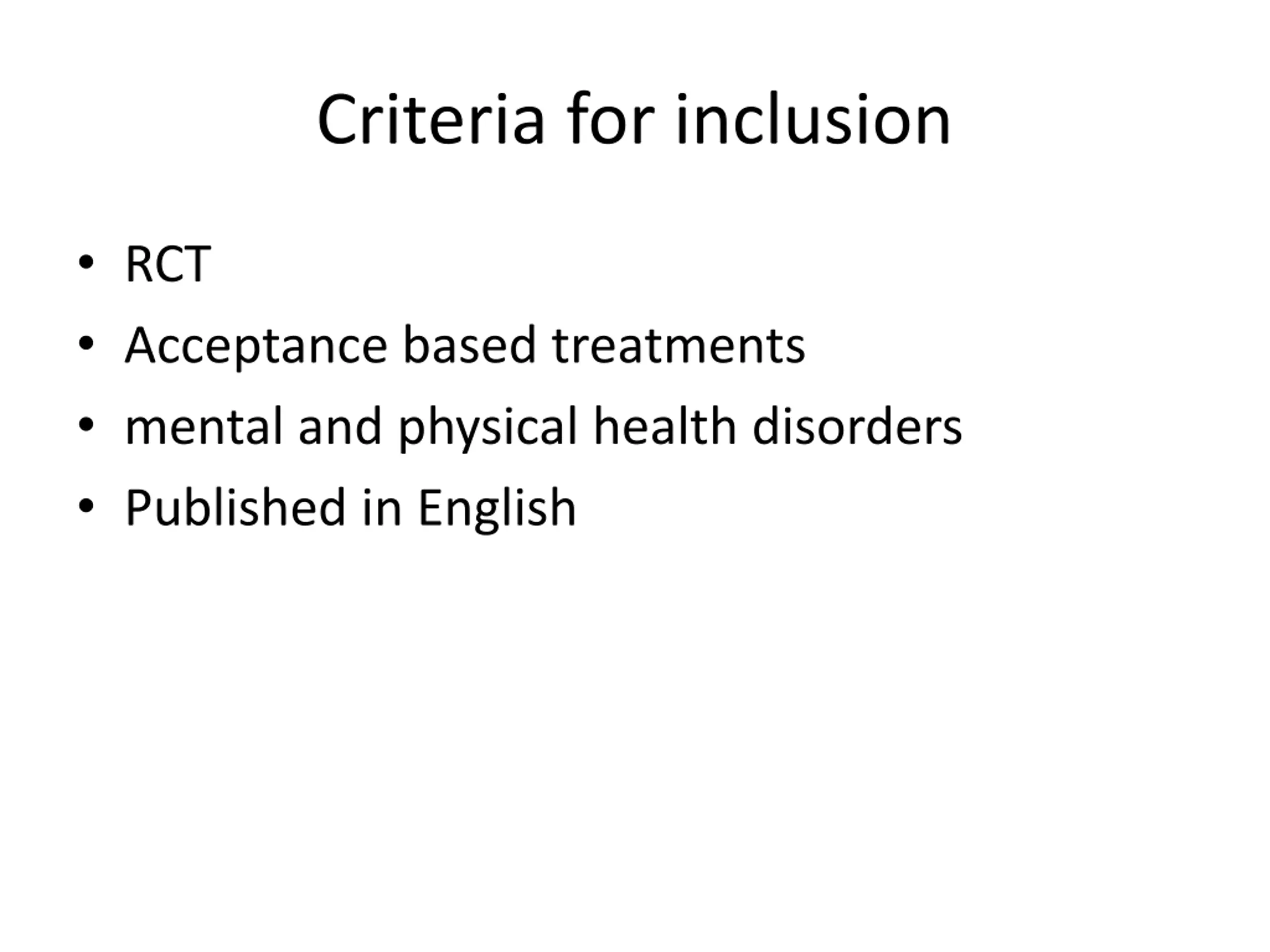 Criteria for inclusion

• RCT
• Acceptance based treatments
• mental and physical health disorders
• Published in English